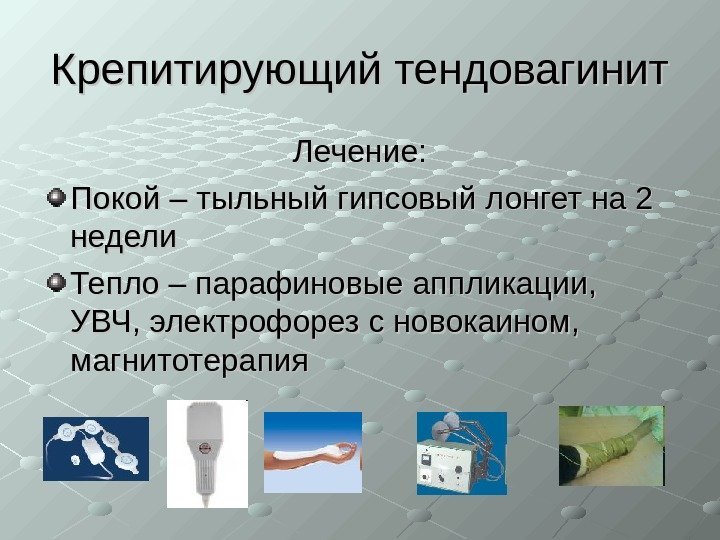 Крепитирующий тендовагинит

Лечение:

Покой – тыльный гипсовый лонгет на 2 недели

Тепло – парафиновые аппликации, УВЧ, электрофорез с новокаином, магнитотерапия